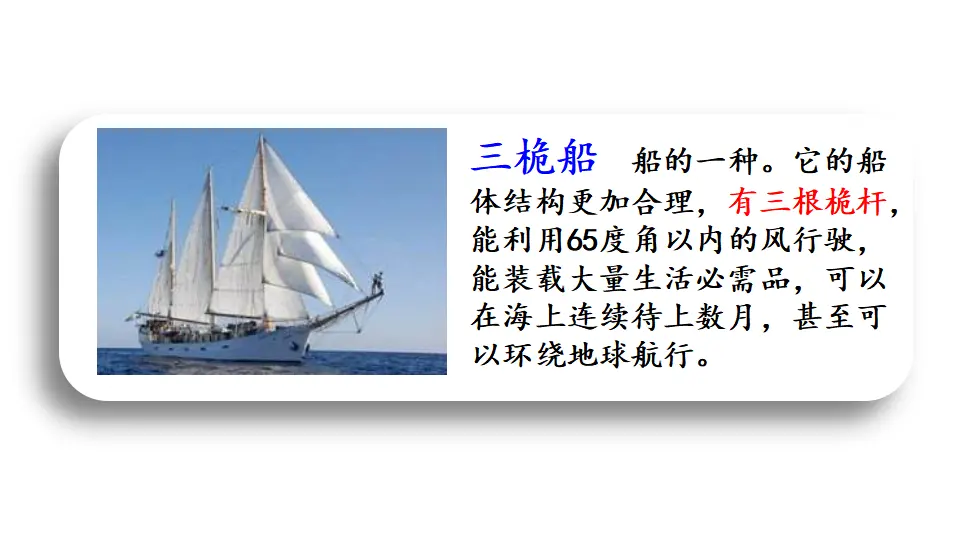 三桅船　船的一种。它的船体结构更加合理，有三根桅杆，能利用65度角以内的风行驶，能装载大量生活必需品，可以在海上连续待上数月，甚至可以环绕地球航行。